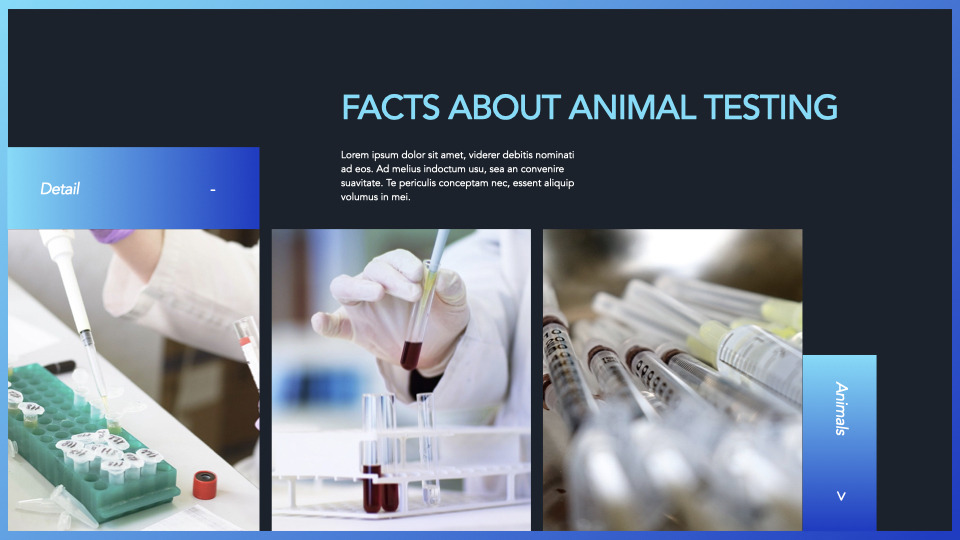 FACTS ABOUT ANIMAL TESTING

Lorem ipsum dolor sit amet, viderer debitis nominati ad eos. Ad melius indoctum usu, sea an convenire suavitate. Te periculis conceptam nec, essent aliquip volumus in mei.

Detail

-

Animals

>